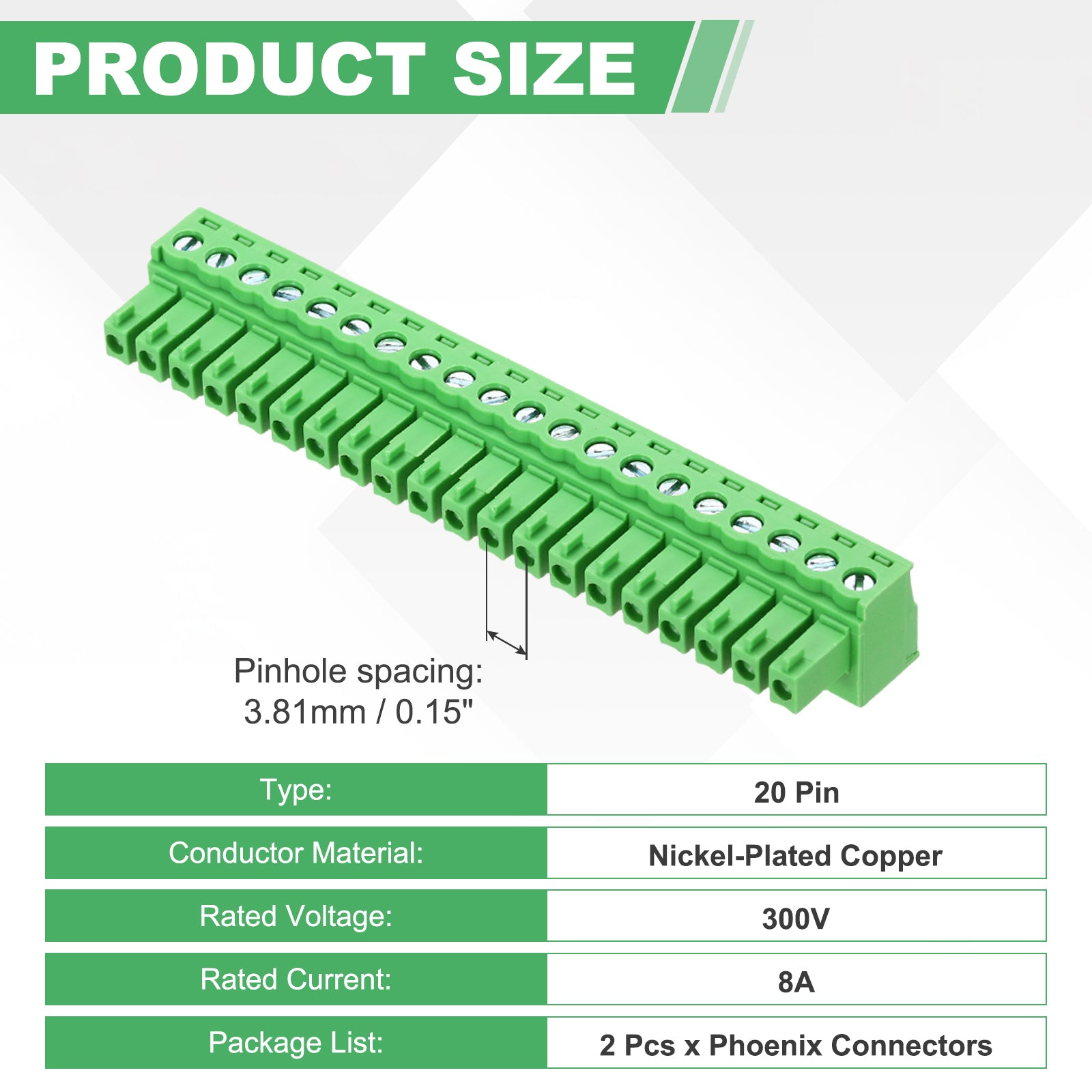 PRODUCT SIZE

Pinhole spacing:
3.81mm / 0.15"

| Type: | 20 Pin |
|---|---|
| Conductor Material: | Nickel-Plated Copper |
| Rated Voltage: | 300V |
| Rated Current: | 8A |
| Package List: | 2 Pcs x Phoenix Connectors |